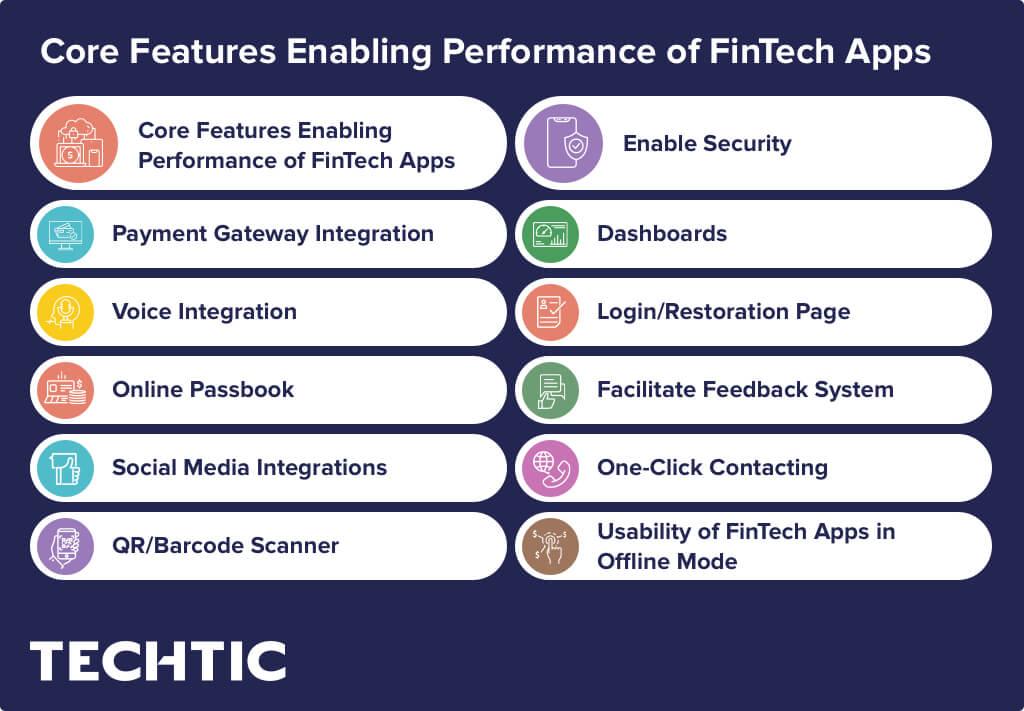 Core Features Enabling Performance of FinTech Apps

Core Features Enabling Performance of FinTech Apps

Payment Gateway Integration

Voice Integration

Online Passbook

Social Media Integrations

QR/Barcode Scanner

Enable Security

Dashboards

Login/Restoration Page

Facilitate Feedback System

One-Click Contacting

Usability of FinTech Apps in Offline Mode

TECHTIC